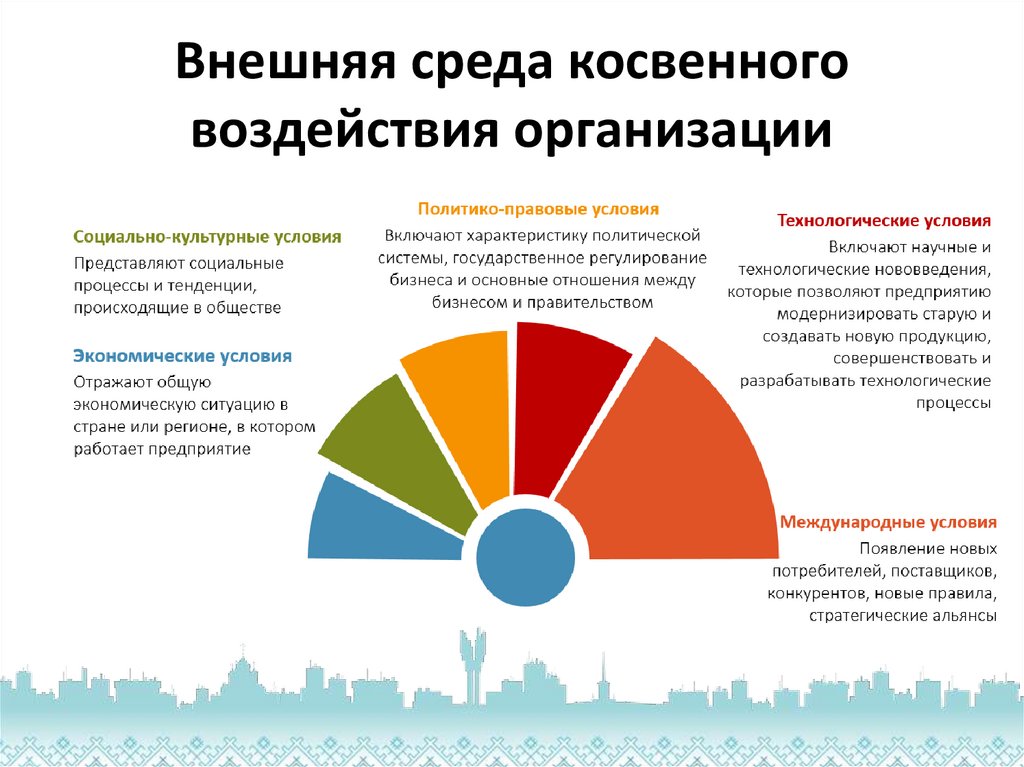 Внешняя среда косвенного воздействия организации

Социально-культурные условия
Представляют социальные процессы и тенденции, происходящие в обществе

Экономические условия
Отражают общую экономическую ситуацию в стране или регионе, в котором работает предприятие

Политико-правовые условия
Включают характеристику политической системы, государственное регулирование бизнеса и основные отношения между бизнесом и правительством

Технологические условия
Включают научные и технологические нововведения, которые позволяют предприятию модернизировать старую и создавать новую продукцию, совершенствовать и разрабатывать технологические процессы

Международные условия
Появление новых потребителей, поставщиков, конкурентов, новые правила, стратегические альянсы